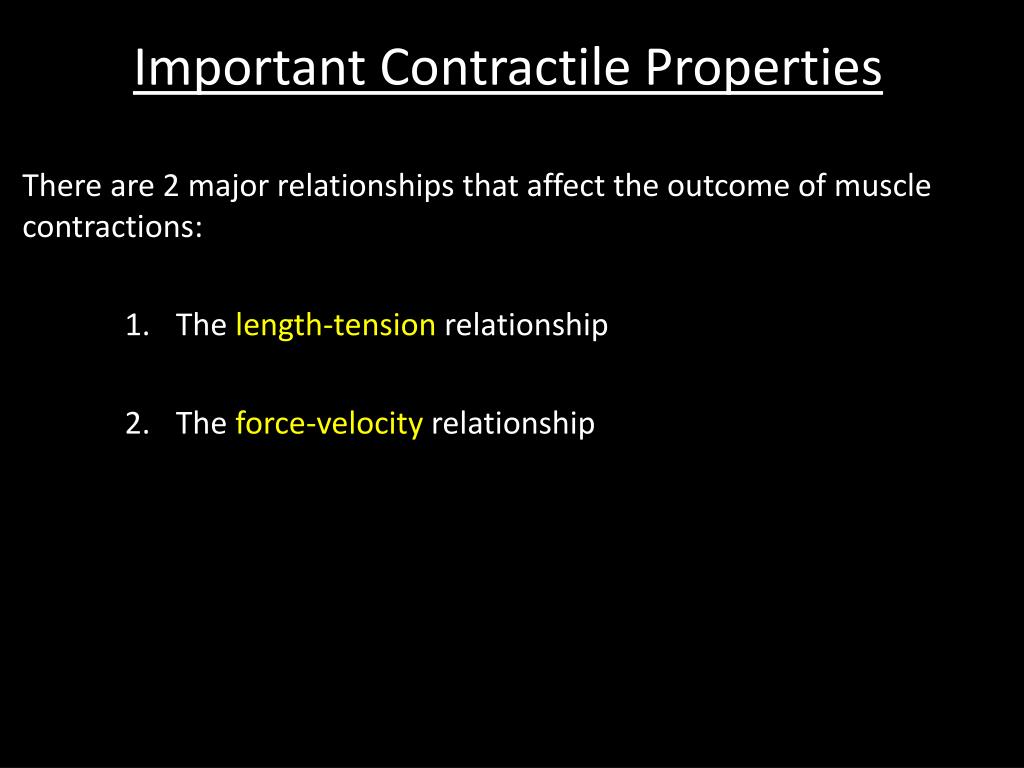 Important Contractile Properties

There are 2 major relationships that affect the outcome of muscle contractions:

1. The length-tension relationship

2. The force-velocity relationship